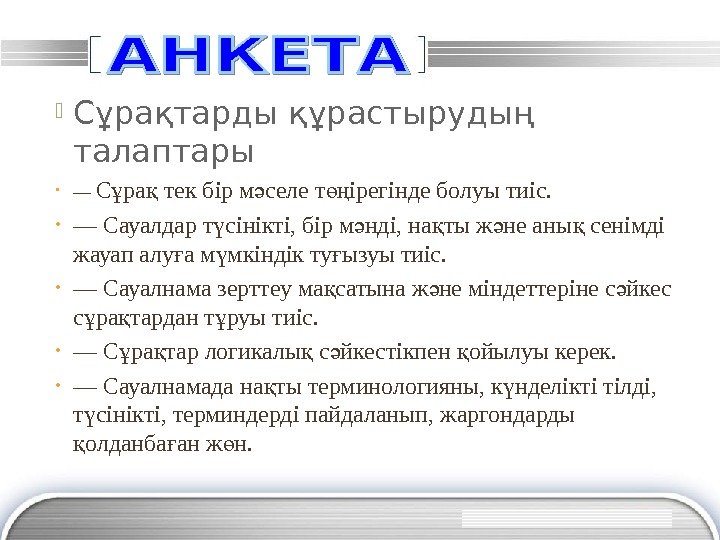 АНКЕТА

Сұрақтарды құрастырудың талаптары

— Сұрақ тек бір мәселе төңірегінде болуы тиіс.

— Сауалдар түсінікті, бір мәнді, нақты және анық сенімді жауап алуға мүмкіндік туғызуы тиіс.

— Сауалнама зерттеу мақсатына және міндеттеріне сәйкес сұрақтардан тұруы тиіс.

— Сұрақтар логикалық сәйкестікпен қойылуы керек.

— Сауалнамада нақты терминологияны, күнделікті тілді, түсінікті, терминдерді пайдаланып, жаргондарды қолданбаған жөн.